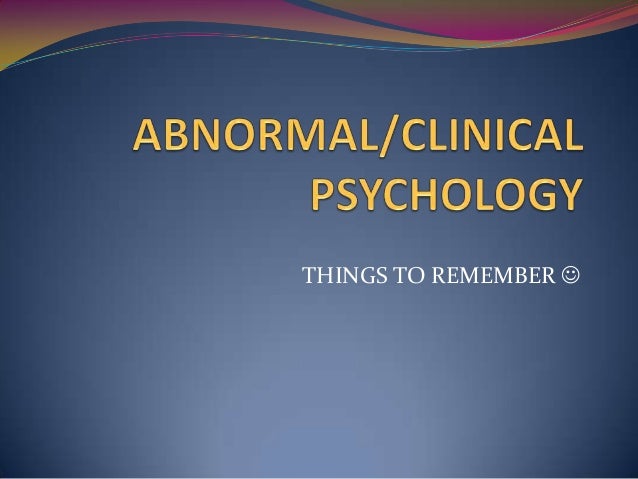 ABNORMAL/CLINICAL PSYCHOLOGY

THINGS TO REMEMBER ☺